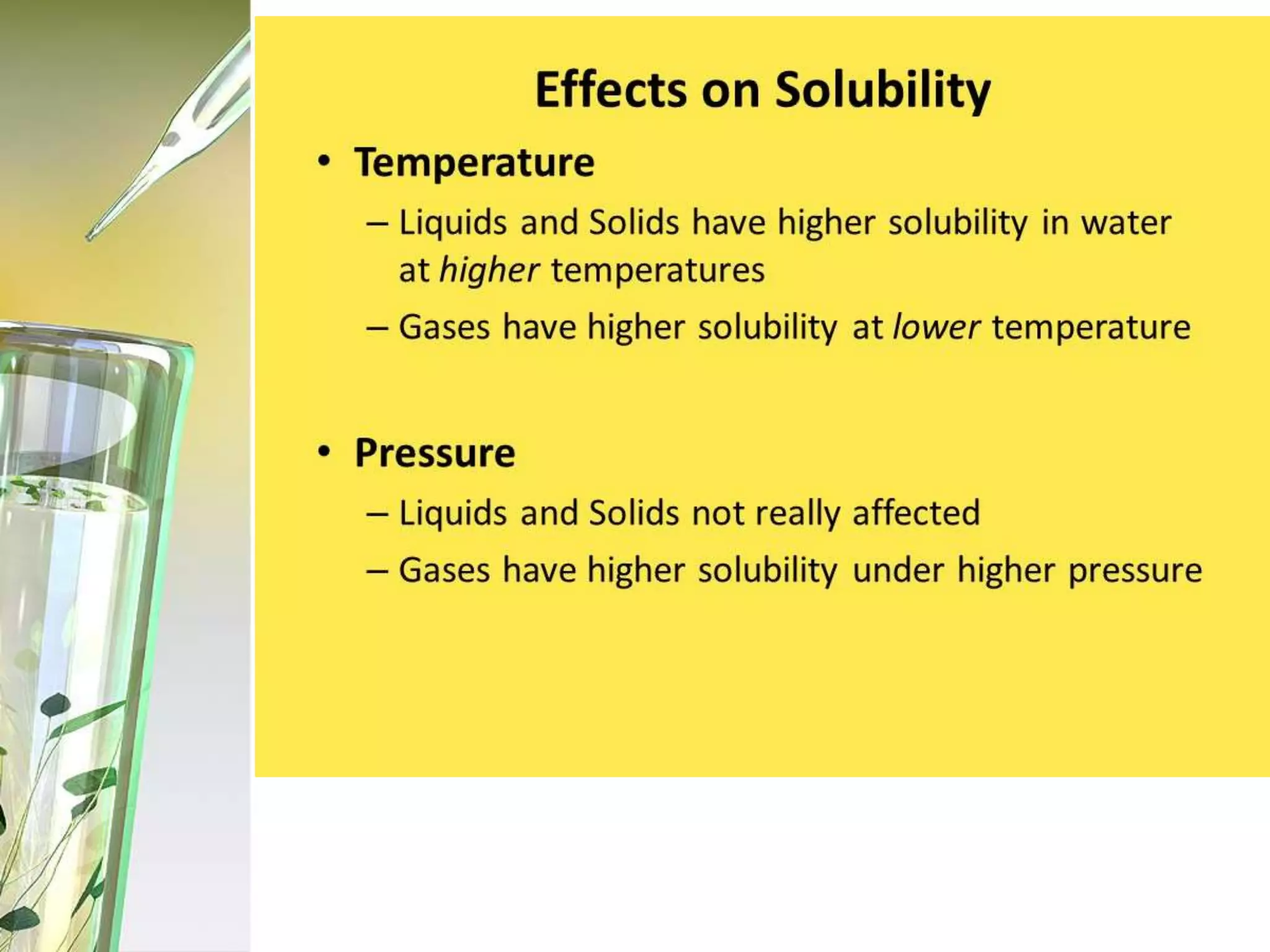 Effects on Solubility

• Temperature

– Liquids and Solids have higher solubility in water at higher temperatures

– Gases have higher solubility at lower temperature

• Pressure

– Liquids and Solids not really affected

– Gases have higher solubility under higher pressure